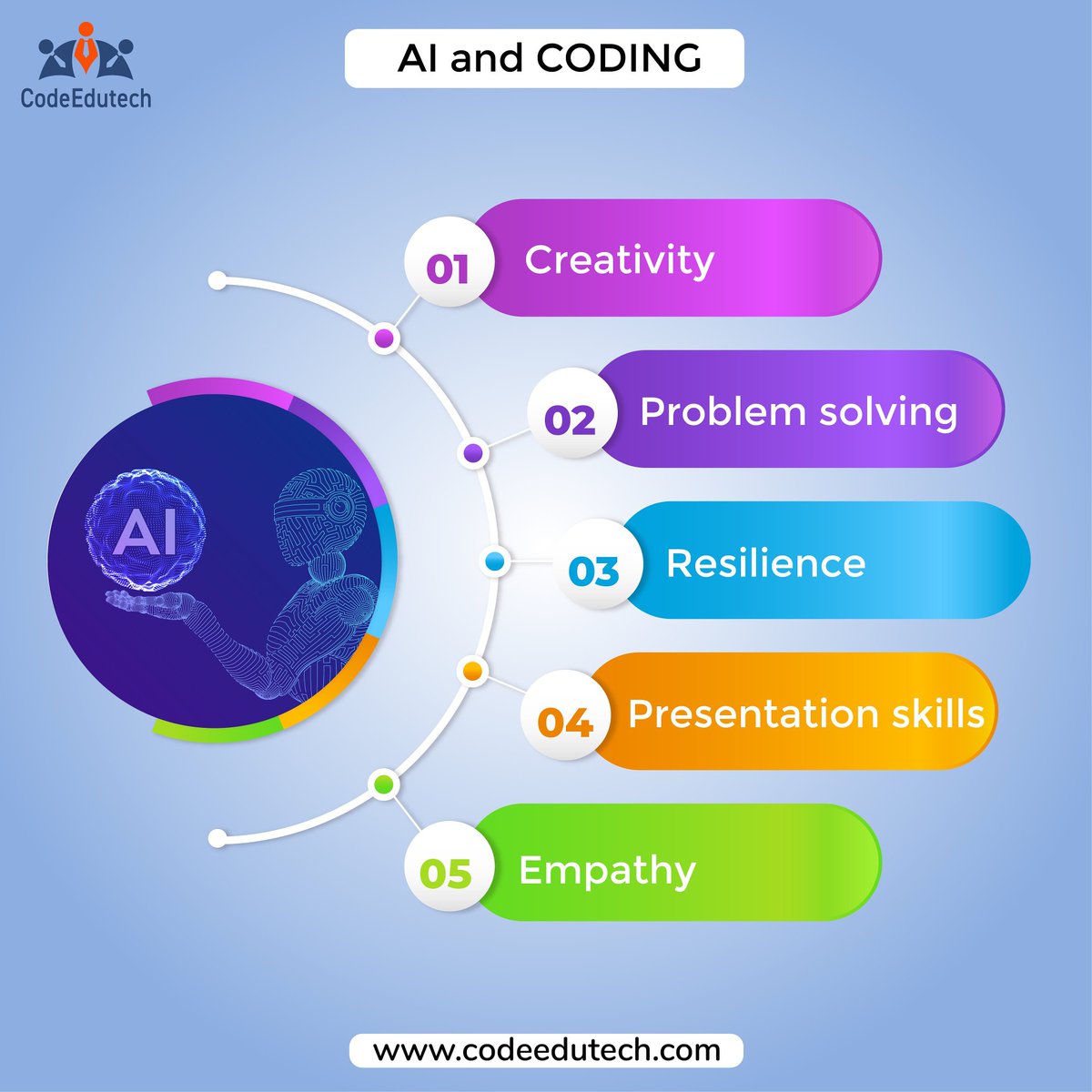 CodeEdutech

AI and CODING

AI

01 Creativity

02 Problem solving

03 Resilience

04 Presentation skills

05 Empathy

www.codeedutech.com